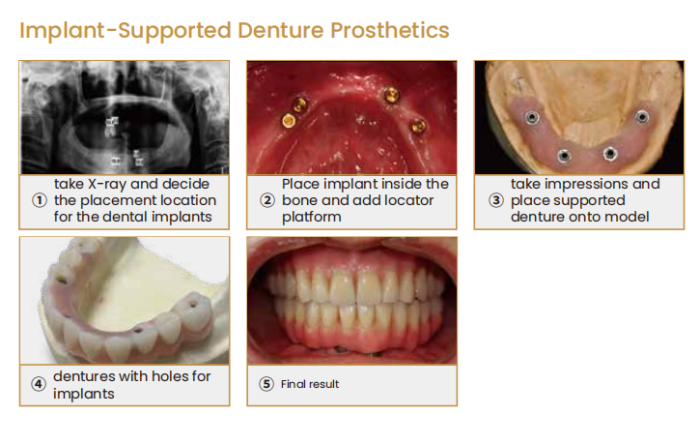 Implant-Supported Denture Prosthetics

① take X-ray and decide the placement location for the dental implants

② Place implant inside the bone and add locator platform

③ take impressions and place supported denture onto model

④ dentures with holes for implants

⑤ Final result